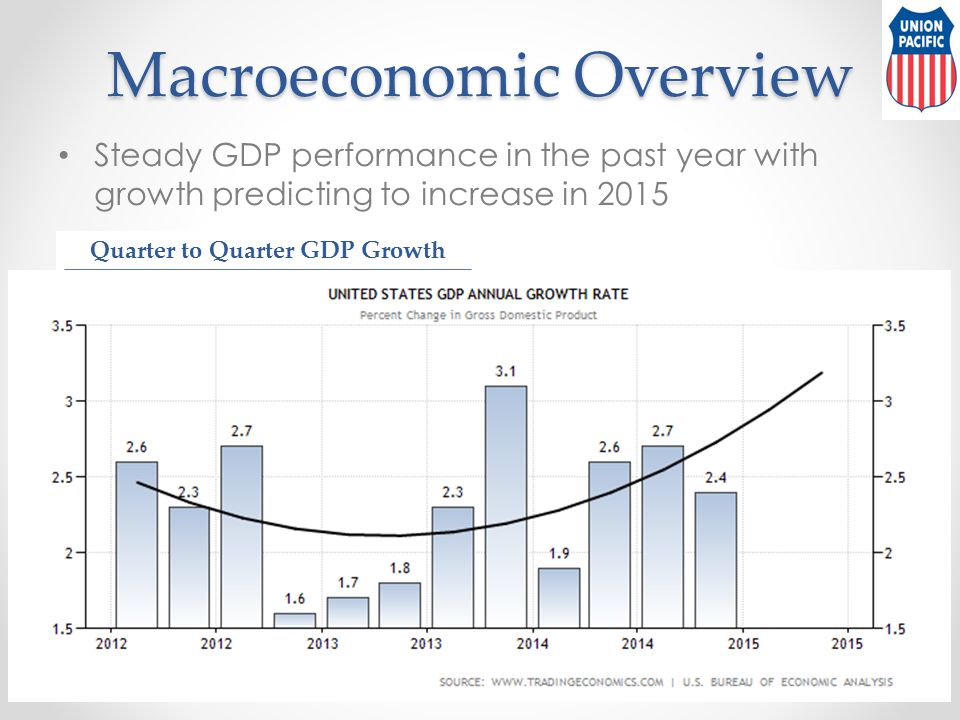 Macroeconomic Overview

UNION PACIFIC

• Steady GDP performance in the past year with growth predicting to increase in 2015

Quarter to Quarter GDP Growth

UNITED STATES GDP ANNUAL GROWTH RATE
Percent Change in Gross Domestic Product

3.5
3
2.5
2
1.5

2.6
2.3
2.7
1.6
1.7
1.8
2.3
3.1
1.9
2.6
2.7
2.4

3.5
3
2.5
2
1.5

2012
2012
2013
2013
2014
2014
2015
2015

SOURCE: WWW.TRADINGECONOMICS.COM | U.S. BUREAU OF ECONOMIC ANALYSIS